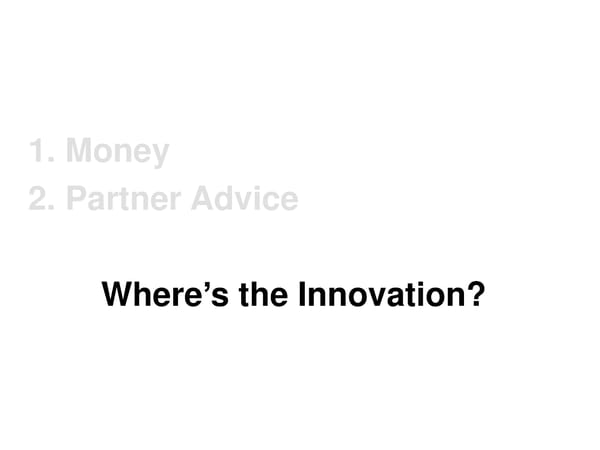 1. Money
2. Partner Advice

Where’s the Innovation?